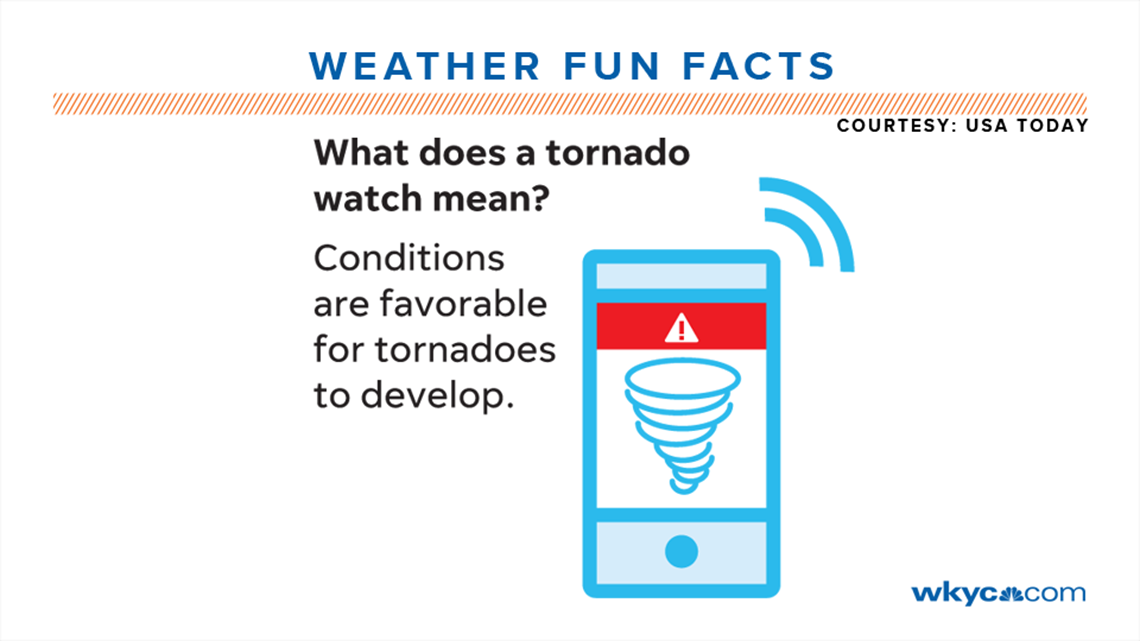 WEATHER FUN FACTS

COURTESY: USA TODAY

What does a tornado watch mean?

Conditions are favorable for tornadoes to develop.

wkyc.com